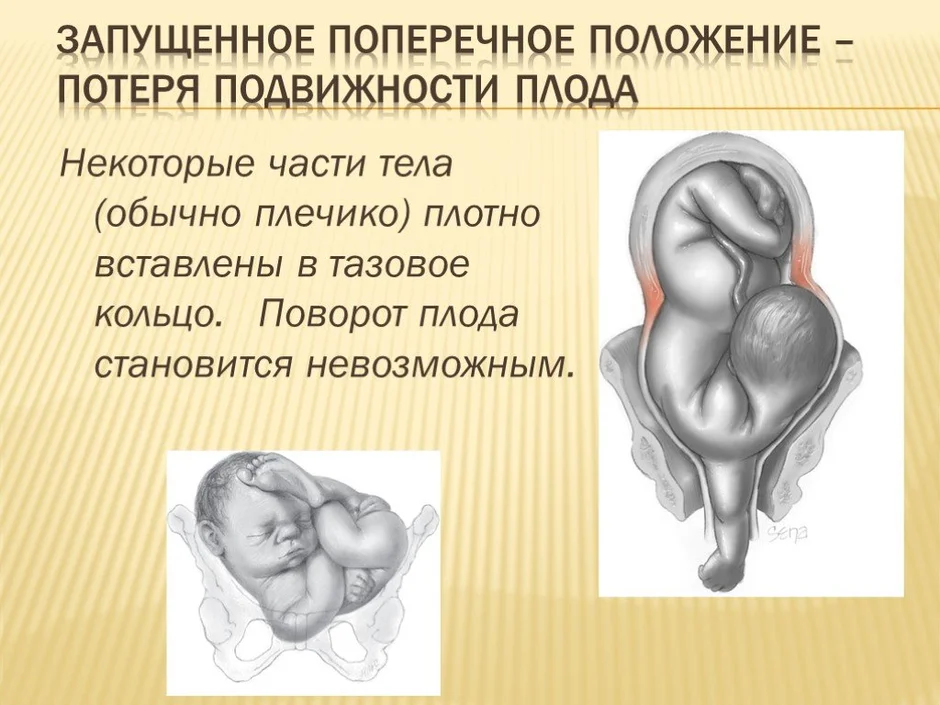 ЗАПУЩЕННОЕ ПОПЕРЕЧНОЕ ПОЛОЖЕНИЕ – ПОТЕРЯ ПОДВИЖНОСТИ ПЛОДА

Некоторые части тела (обычно плечико) плотно вставлены в тазовое кольцо. Поворот плода становится невозможным.

Sena